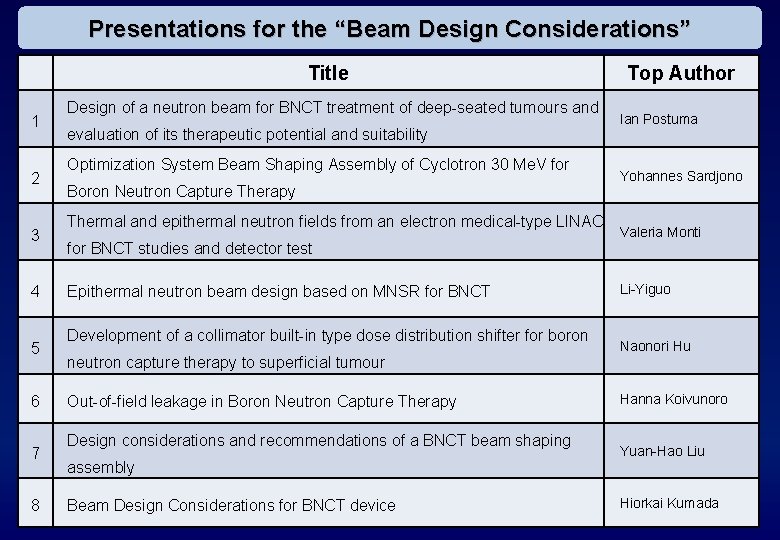 Presentations for the “Beam Design Considerations”

| | Title | Top Author |
|---|---|---|
| 1 | Design of a neutron beam for BNCT treatment of deep-seated tumours and evaluation of its therapeutic potential and suitability | Ian Postuma |
| 2 | Optimization System Beam Shaping Assembly of Cyclotron 30 MeV for Boron Neutron Capture Therapy | Yohannes Sardjono |
| 3 | Thermal and epithermal neutron fields from an electron medical-type LINAC for BNCT studies and detector test | Valeria Monti |
| 4 | Epithermal neutron beam design based on MNSR for BNCT | Li-Yiguo |
| 5 | Development of a collimator built-in type dose distribution shifter for boron neutron capture therapy to superficial tumour | Naonori Hu |
| 6 | Out-of-field leakage in Boron Neutron Capture Therapy | Hanna Koivunoro |
| 7 | Design considerations and recommendations of a BNCT beam shaping assembly | Yuan-Hao Liu |
| 8 | Beam Design Considerations for BNCT device | Hiorkai Kumada |